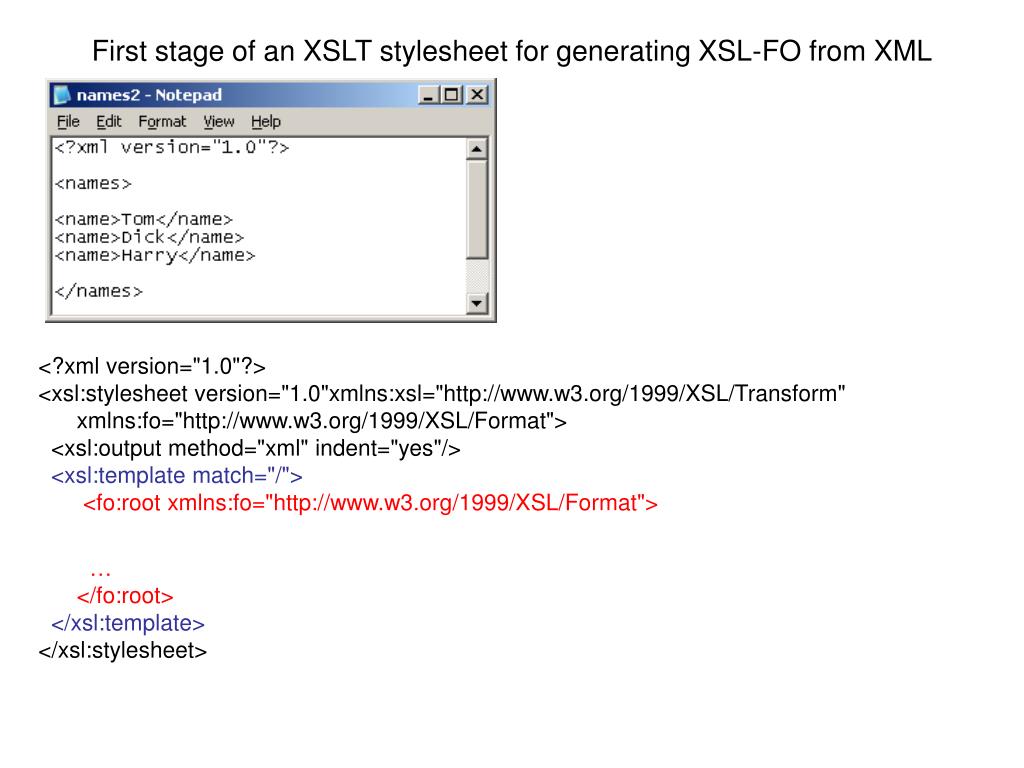 First stage of an XSLT stylesheet for generating XSL-FO from XML

names2 - Notepad

File Edit Format View Help

<?xml version="1.0"?>

<names>

<name>Tom</name>
<name>Dick</name>
<name>Harry</name>

</names>

<?xml version="1.0"?>
<xsl:stylesheet version="1.0"xmlns:xsl="http://www.w3.org/1999/XSL/Transform" xmlns:fo="http://www.w3.org/1999/XSL/Format">
<xsl:output method="xml" indent="yes"/>
<xsl:template match="/">
<fo:root xmlns:fo="http://www.w3.org/1999/XSL/Format">

…
</fo:root>
</xsl:template>
</xsl:stylesheet>